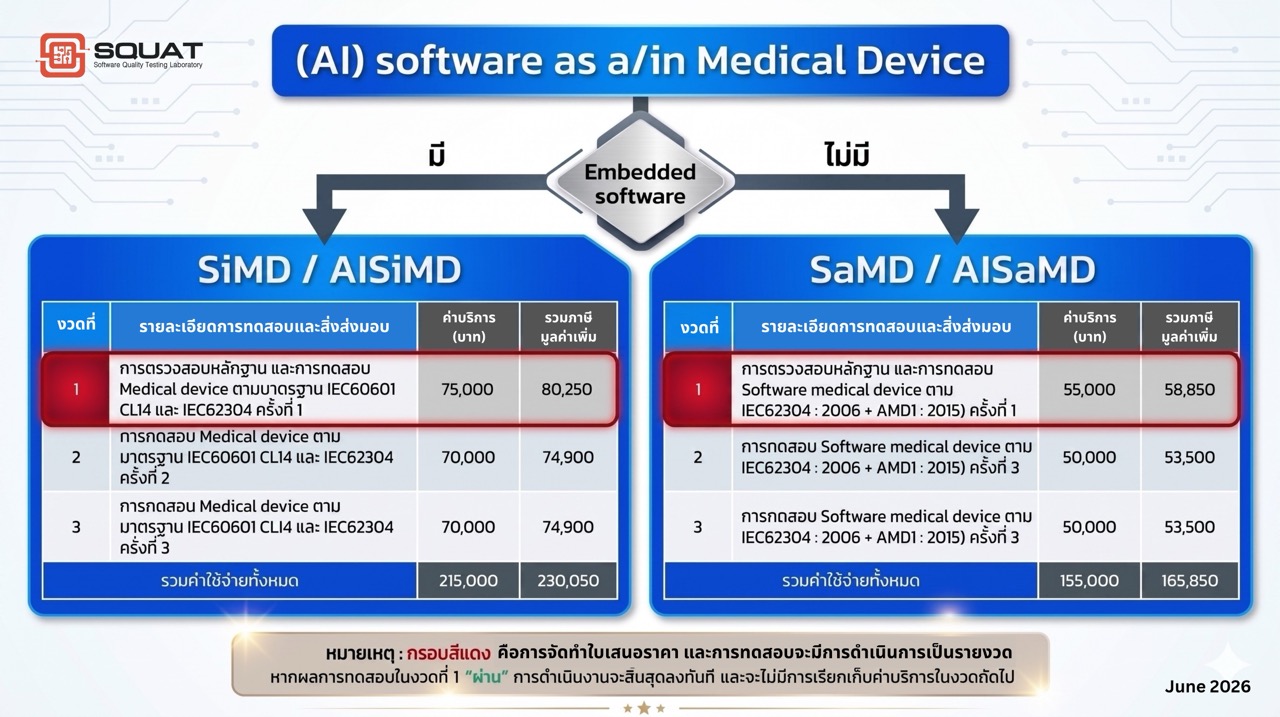 SQUAT
Software Quality Testing Laboratory

(AI) software as a/in Medical Device

มี

Embedded software

ไม่มี

SiMD / AISiMD

| งวดที่ | รายละเอียดการทดสอบและสิ่งส่งมอบ | ค่าบริการ (บาท) | รวมภาษีมูลค่าเพิ่ม |
|---|---|---|---|
| 1 | การตรวจสอบหลักฐาน และการทดสอบ Medical device ตามมาตรฐาน IEC60601 CL14 และ IEC62304 ครั้งที่ 1 | 75,000 | 80,250 |
| 2 | การทดสอบ Medical device ตามมาตรฐาน IEC60601 CL14 และ IEC62304 ครั้งที่ 2 | 70,000 | 74,900 |
| 3 | การทดสอบ Medical device ตามมาตรฐาน IEC60601 CL14 และ IEC62304 ครั้งที่ 3 | 70,000 | 74,900 |
| รวมค่าใช้จ่ายทั้งหมด | | 215,000 | 230,050 |

SaMD / AISaMD

| งวดที่ | รายละเอียดการทดสอบและสิ่งส่งมอบ | ค่าบริการ (บาท) | รวมภาษีมูลค่าเพิ่ม |
|---|---|---|---|
| 1 | การตรวจสอบหลักฐาน และการทดสอบ Software medical device ตาม IEC62304 : 2006 + AMD1 : 2015) ครั้งที่ 1 | 55,000 | 58,850 |
| 2 | การทดสอบ Software medical device ตาม IEC62304 : 2006 + AMD1 : 2015) ครั้งที่ 3 | 50,000 | 53,500 |
| 3 | การทดสอบ Software medical device ตาม IEC62304 : 2006 + AMD1 : 2015) ครั้งที่ 3 | 50,000 | 53,500 |
| รวมค่าใช้จ่ายทั้งหมด | | 155,000 | 165,850 |

หมายเหตุ : กรอบสีแดง คือการจัดทำใบเสนอราคา และการทดสอบจะมีการดำเนินการเป็นรายงวด หากผลการทดสอบในงวดที่ 1 "ผ่าน" การดำเนินงานจะสิ้นสุดลงทันที และจะไม่มีการเรียกเก็บค่าบริการในงวดถัดไป

June 2026